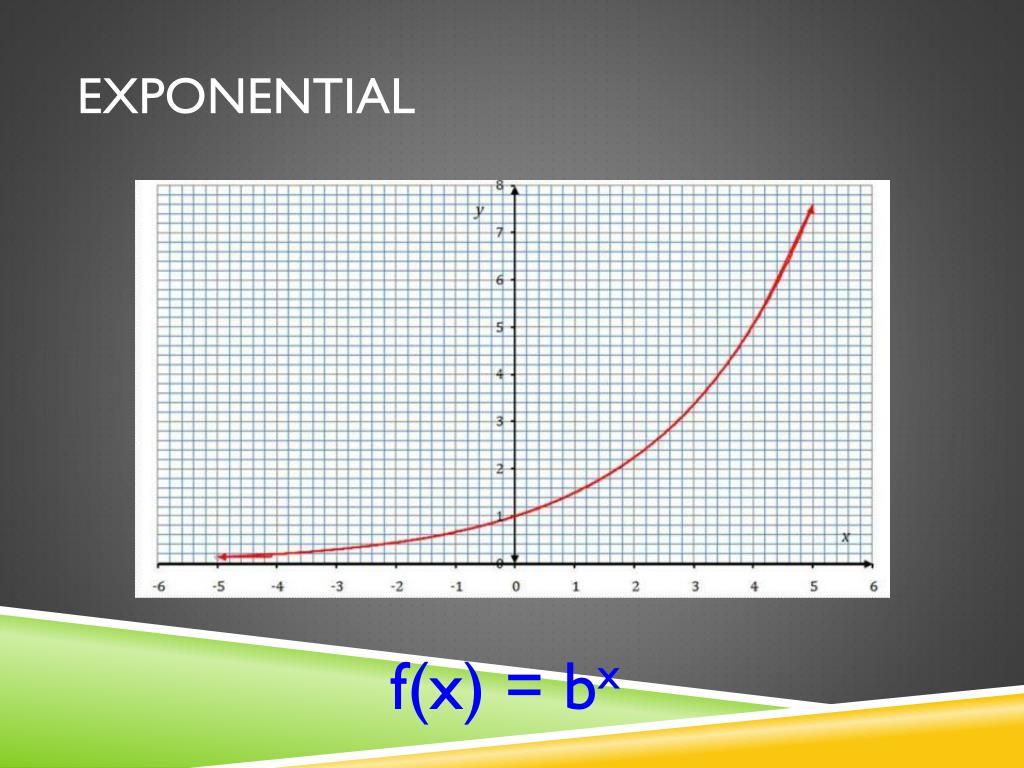 EXPONENTIAL

y

8
7
6
5
4
3
2
1
0

x

-6 -5 -4 -3 -2 -1 0 1 2 3 4 5 6

$f(x) = b^x$